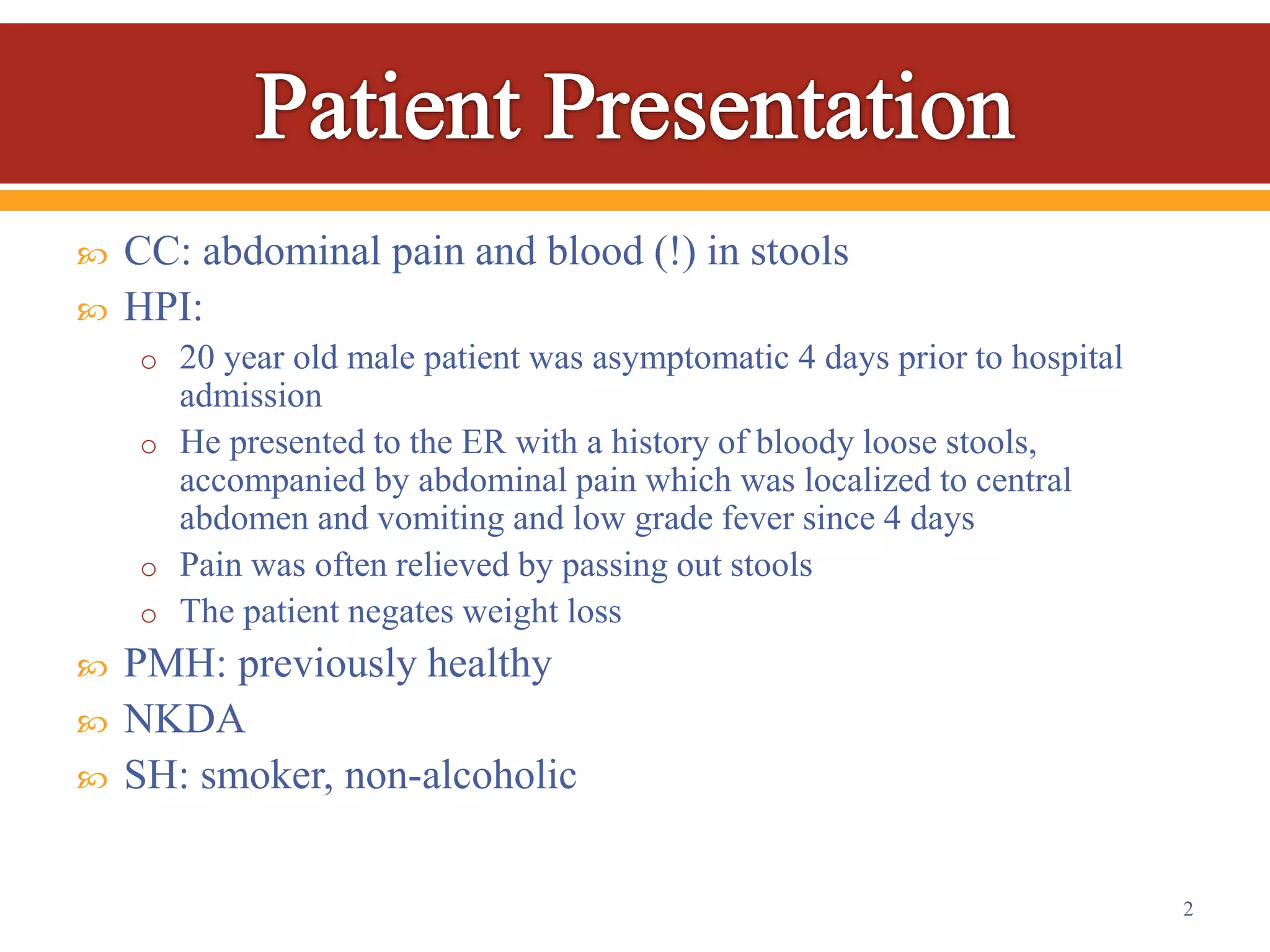 Patient Presentation

CC: abdominal pain and blood (!) in stools

HPI:

o 20 year old male patient was asymptomatic 4 days prior to hospital admission

o He presented to the ER with a history of bloody loose stools, accompanied by abdominal pain which was localized to central abdomen and vomiting and low grade fever since 4 days

o Pain was often relieved by passing out stools

o The patient negates weight loss

PMH: previously healthy

NKDA

SH: smoker, non-alcoholic

2